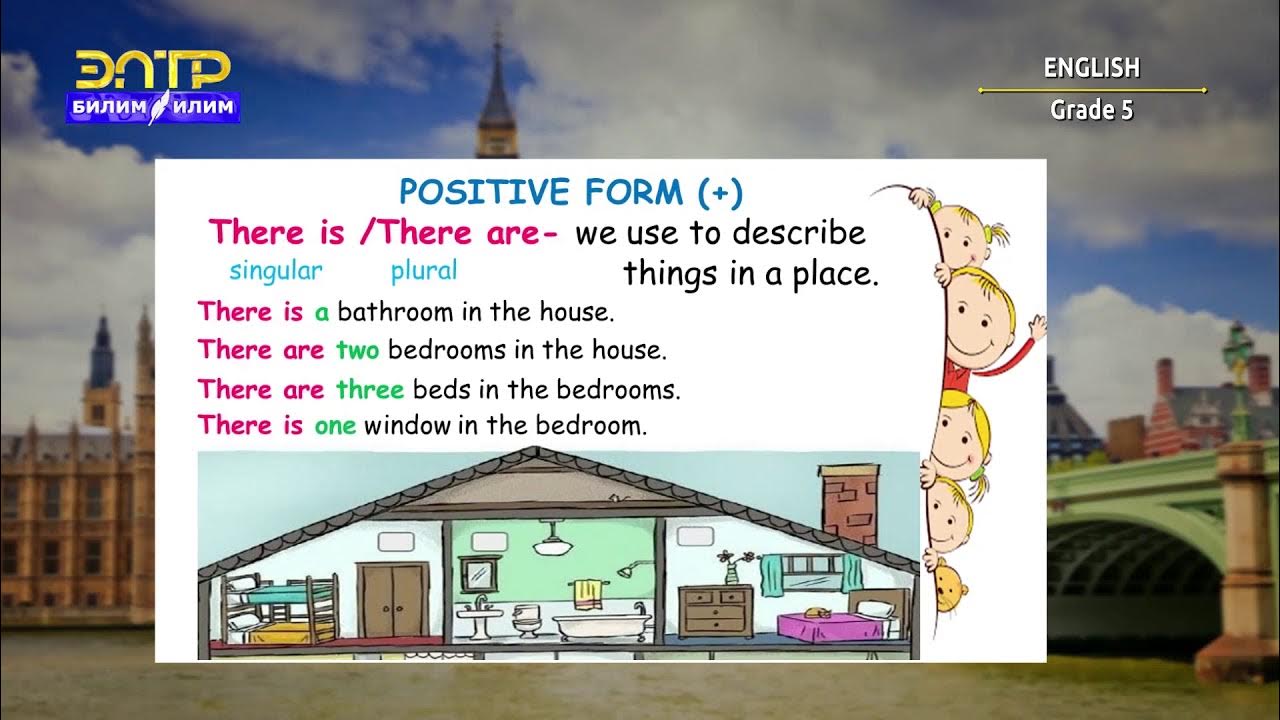 ЭЛТР
БИЛИМ ИЛИМ

ENGLISH
Grade 5

POSITIVE FORM (+)

There is /There are- we use to describe things in a place.
singular plural

There is a bathroom in the house.
There are two bedrooms in the house.
There are three beds in the bedrooms.
There is one window in the bedroom.